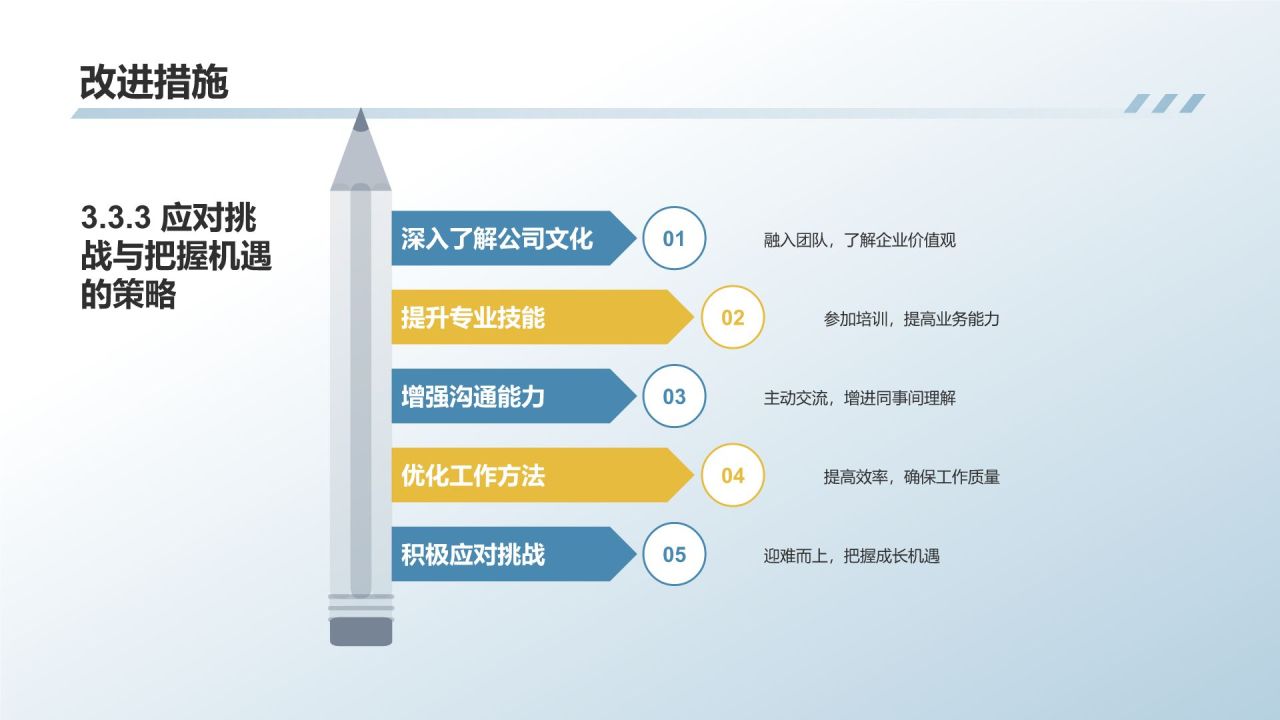 改进措施

3.3.3 应对挑战与把握机遇的策略

深入了解公司文化
01
融入团队，了解企业价值观

提升专业技能
02
参加培训，提高业务能力

增强沟通能力
03
主动交流，增进同事间理解

优化工作方法
04
提高效率，确保工作质量

积极应对挑战
05
迎难而上，把握成长机遇